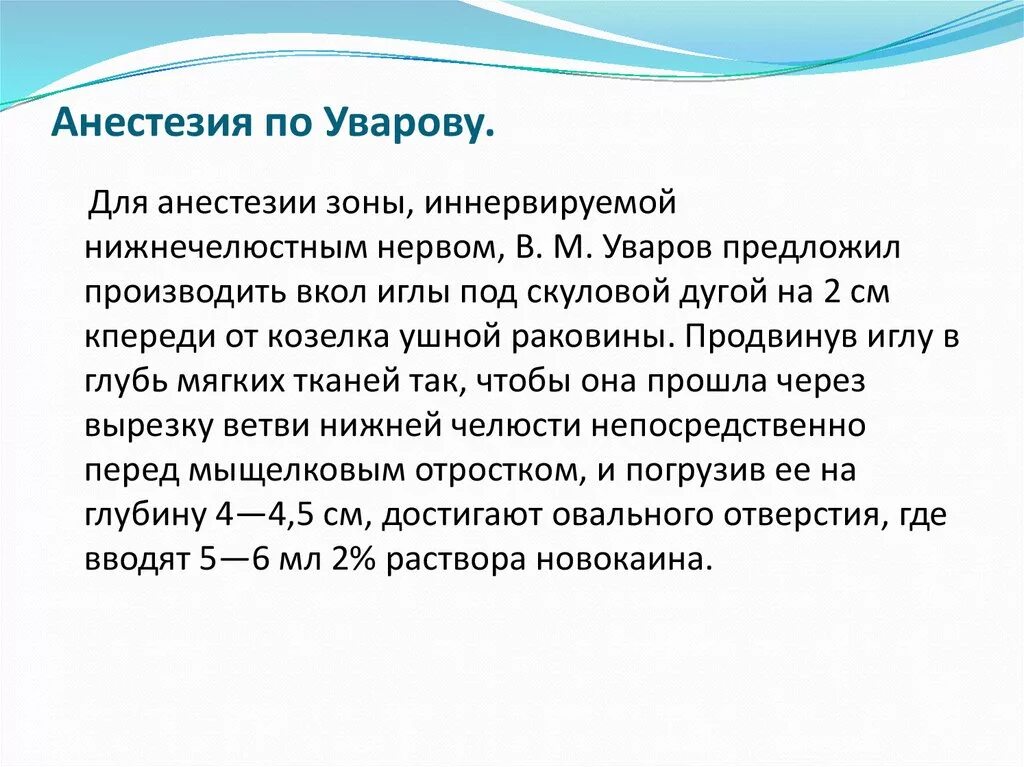 Анестезия по Уварову.

Для анестезии зоны, иннервируемой нижнечелюстным нервом, В. М. Уваров предложил производить вкол иглы под скуловой дугой на 2 см кпереди от козелка ушной раковины. Продвинув иглу в глубь мягких тканей так, чтобы она прошла через вырезку ветви нижней челюсти непосредственно перед мыщелковым отростком, и погрузив ее на глубину 4—4,5 см, достигают овального отверстия, где вводят 5—6 мл 2% раствора новокаина.